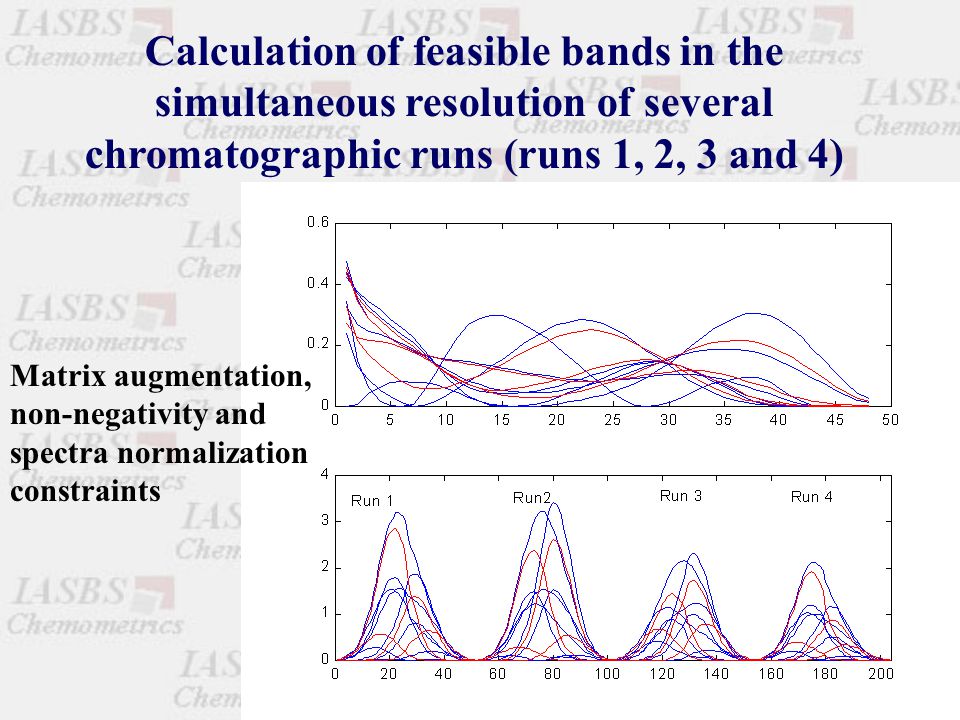 IASBS Chemometrics

Calculation of feasible bands in the simultaneous resolution of several chromatographic runs (runs 1, 2, 3 and 4)

Matrix augmentation, non-negativity and spectra normalization constraints

0.6
0.4
0.2
0
0 5 10 15 20 25 30 35 40 45 50

4
3
2
1
0
Run 1 Run2 Run 3 Run 4
0 20 40 60 80 100 120 140 160 180 200